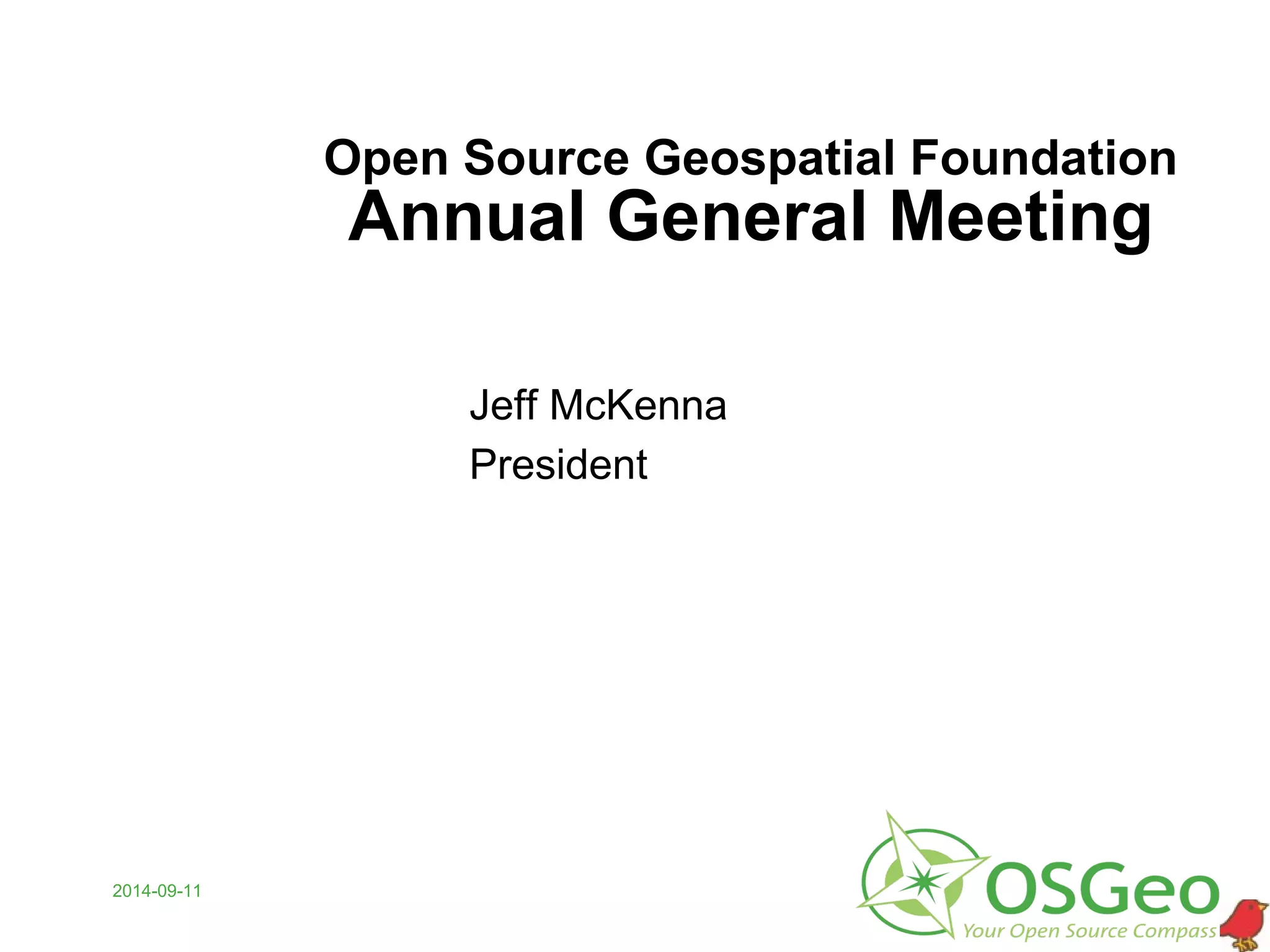 Open Source Geospatial Foundation
Annual General Meeting

Jeff McKenna
President

2014-09-11

OSGeo
Your Open Source Compass